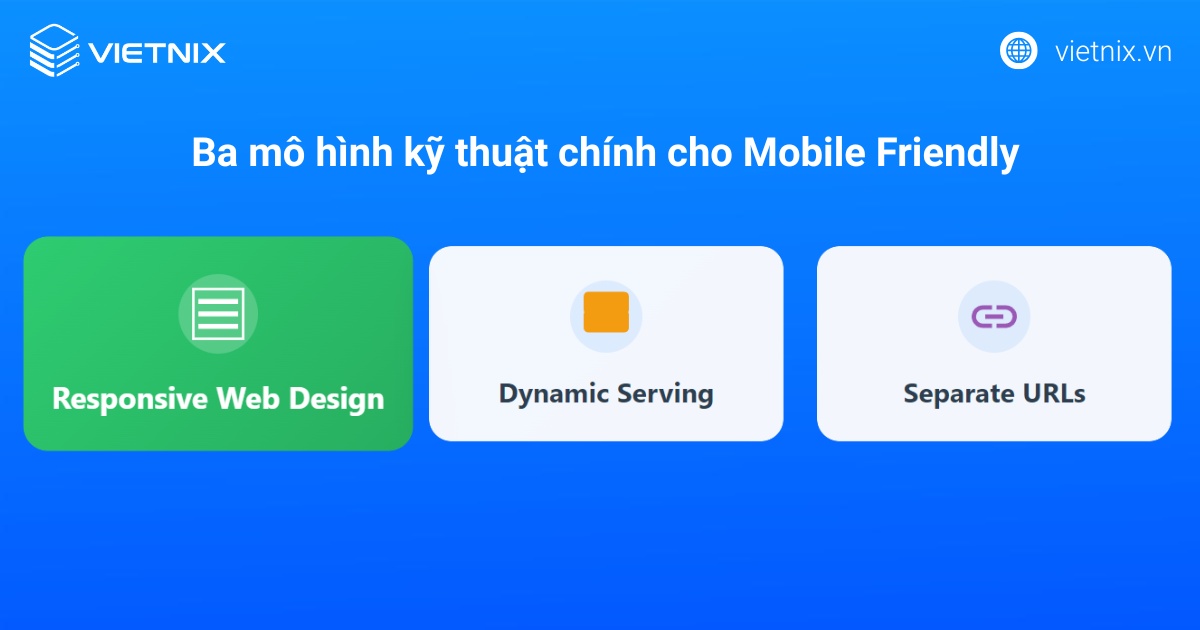 VIETNIX

vietnix.vn

Ba mô hình kỹ thuật chính cho Mobile Friendly

Responsive Web Design

Dynamic Serving

Separate URLs